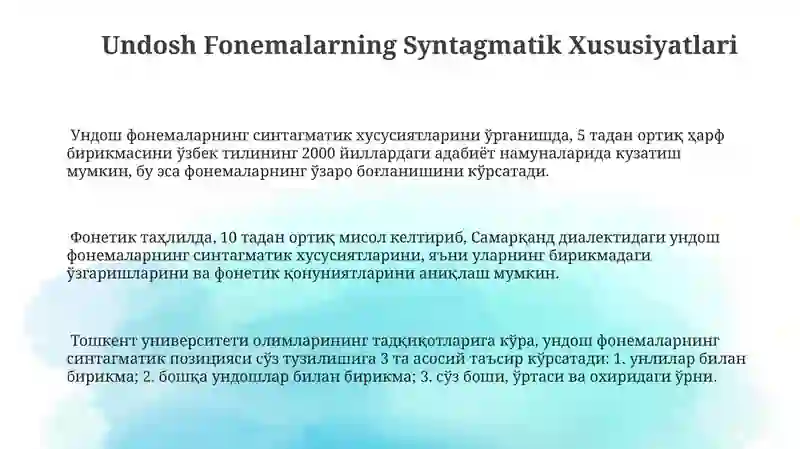 Undosh Fonemalarning Syntagmatik Xususiyatlari

Ундош фонемаларнинг синтагматик хусусиятларини ўрганишда, 5 тадан ортиқ ҳарф бирикмасини ўзбек тилининг 2000 йиллардаги адабиёт намуналарида кузатиш мумкин, бу эса фонемаларнинг ўзаро боғланишини кўрсатади.

Фонетик таҳлилда, 10 тадан ортиқ мисол келтириб, Самарқанд диалектидаги ундош фонемаларнинг синтагматик хусусиятларини, яъни уларнинг бирикмадаги ўзгаришларини ва фонетик қонуниятларини аниқлаш мумкин.

Тошкент университети олимларининг тадқиқотларига кўра, ундош фонемаларнинг синтагматик позицияси сўз тузилишига 3 та асосий таъсир кўрсатади: 1. унлилар билан бирикма; 2. бошқа ундошлар билан бирикма; 3. сўз боши, ўртаси ва охиридаги ўрни.